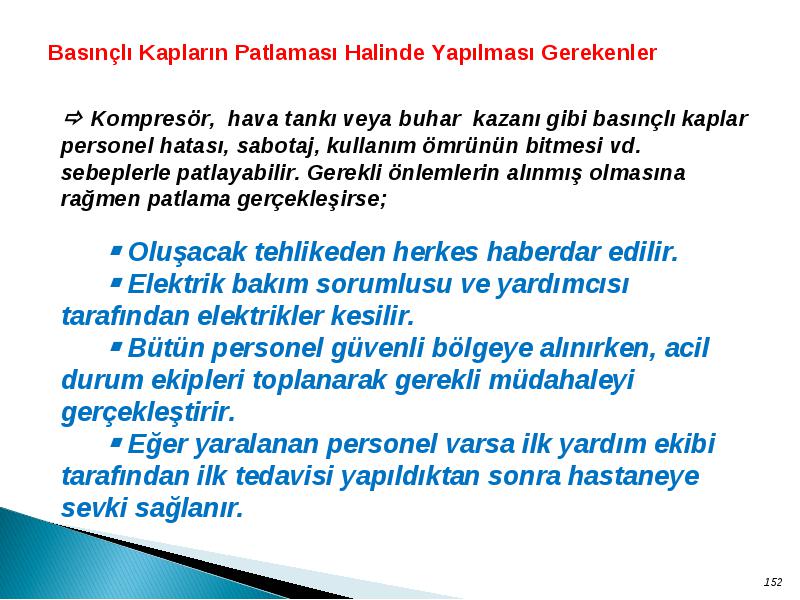 Basınçlı Kapların Patlaması Halinde Yapılması Gerekenler

⇨ Kompresör, hava tankı veya buhar kazanı gibi basınçlı kaplar personel hatası, sabotaj, kullanım ömrünün bitmesi vd. sebeplerle patlayabilir. Gerekli önlemlerin alınmış olmasına rağmen patlama gerçekleşirse;

▪ Oluşacak tehlikeden herkes haberdar edilir.
▪ Elektrik bakım sorumlusu ve yardımcısı tarafından elektrikler kesilir.
▪ Bütün personel güvenli bölgeye alınırken, acil durum ekipleri toplanarak gerekli müdahaleyi gerçekleştirir.
▪ Eğer yaralanan personel varsa ilk yardım ekibi tarafından ilk tedavisi yapıldıktan sonra hastaneye sevki sağlanır.

152